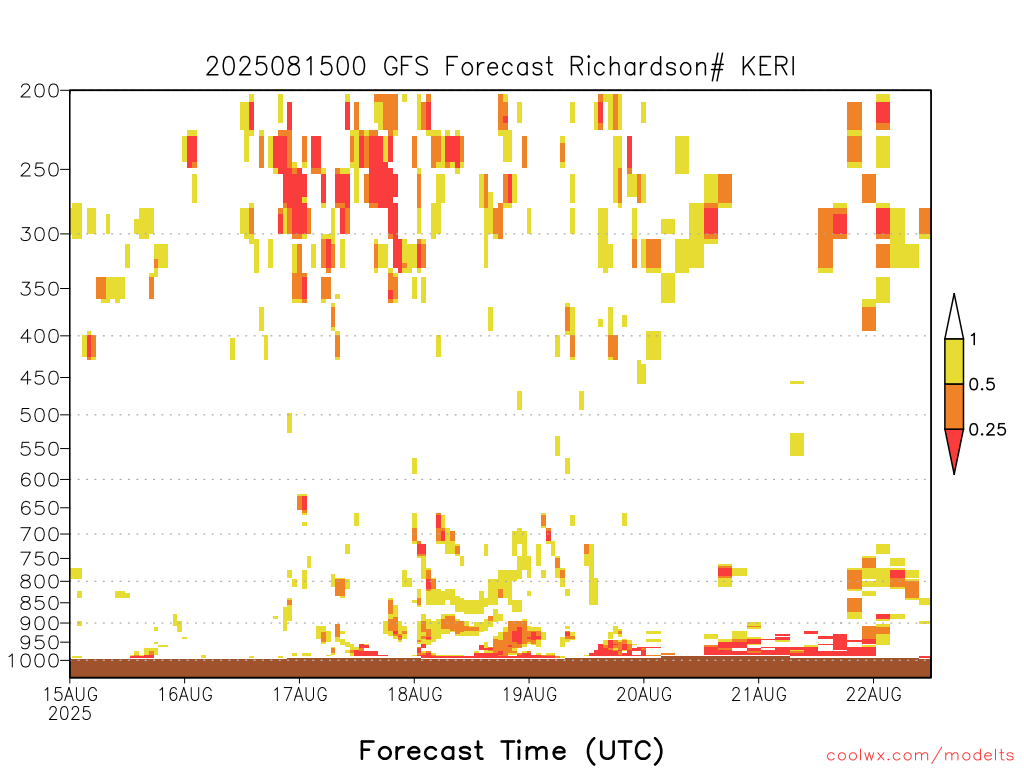 2025081500 GFS Forecast Richardson# KERI

200
250
300
350
400
450
500
550
600
650
700
750
800
850
900
950
1000

1
0.5
0.25

15AUG
2025
16AUG
17AUG
18AUG
19AUG
20AUG
21AUG
22AUG

Forecast Time (UTC)

coolwx.com/modelts